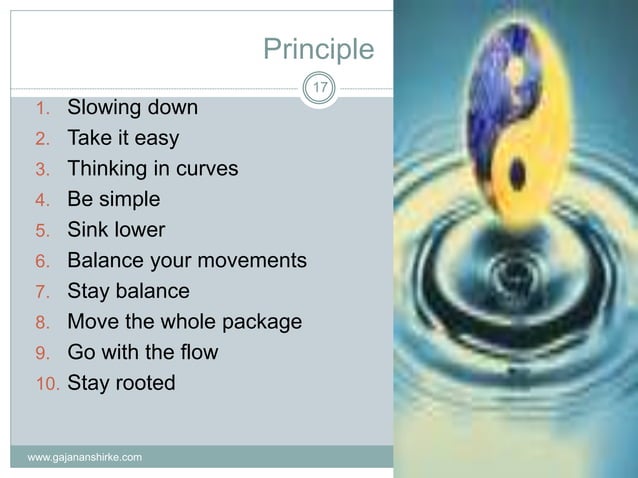 Principle

17

1. Slowing down
2. Take it easy
3. Thinking in curves
4. Be simple
5. Sink lower
6. Balance your movements
7. Stay balance
8. Move the whole package
9. Go with the flow
10. Stay rooted

www.gajananshirke.com